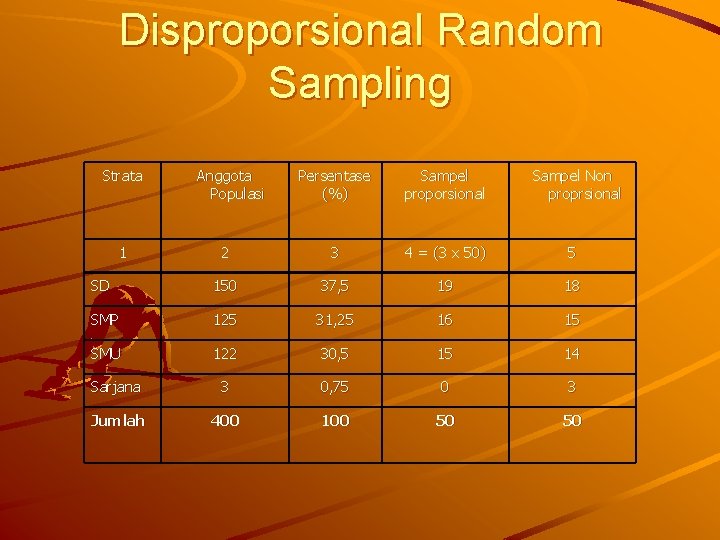 Disproporsional Random Sampling

| Strata | Anggota Populasi | Persentase (%) | Sampel proporsional | Sampel Non proprsional |
|---|---|---|---|---|
| 1 | 2 | 3 | 4 = (3 x 50) | 5 |
| SD | 150 | 37,5 | 19 | 18 |
| SMP | 125 | 31,25 | 16 | 15 |
| SMU | 122 | 30,5 | 15 | 14 |
| Sarjana | 3 | 0,75 | 0 | 3 |
| Jumlah | 400 | 100 | 50 | 50 |